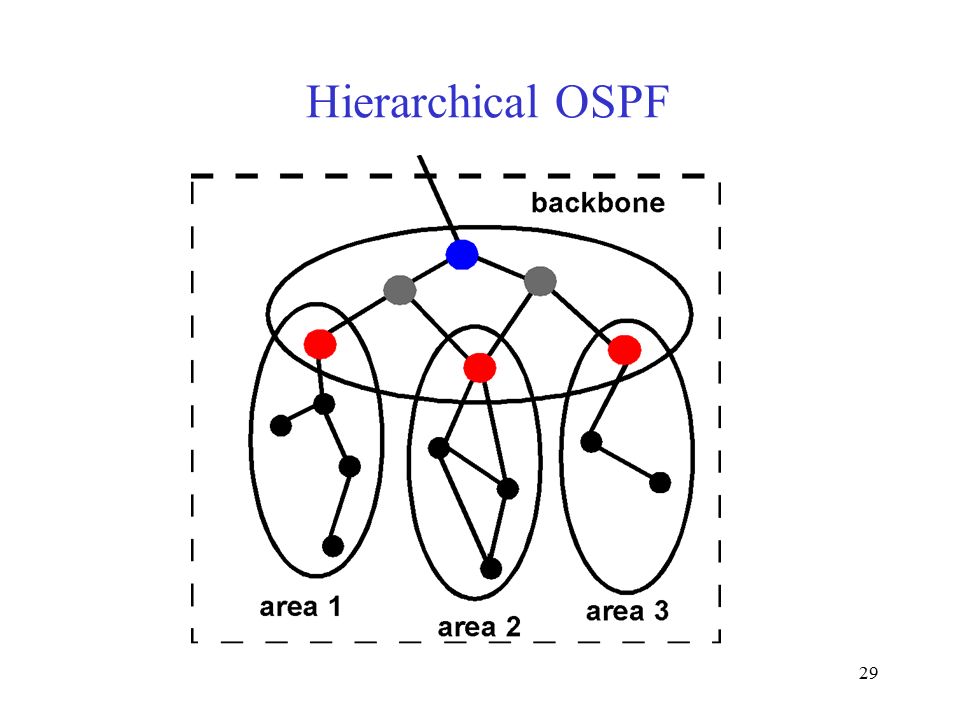 Hierarchical OSPF

backbone

area 1

area 2

area 3

29